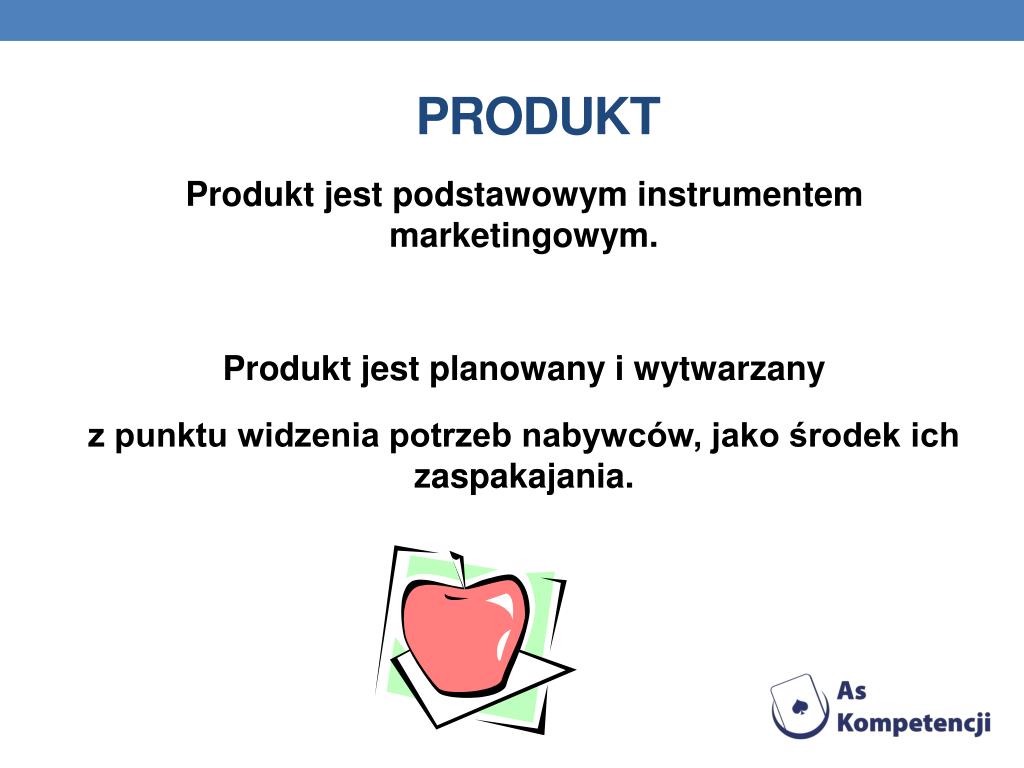 PRODUKT

Produkt jest podstawowym instrumentem marketingowym.

Produkt jest planowany i wytwarzany

z punktu widzenia potrzeb nabywców, jako środek ich zaspakajania.

As Kompetencji